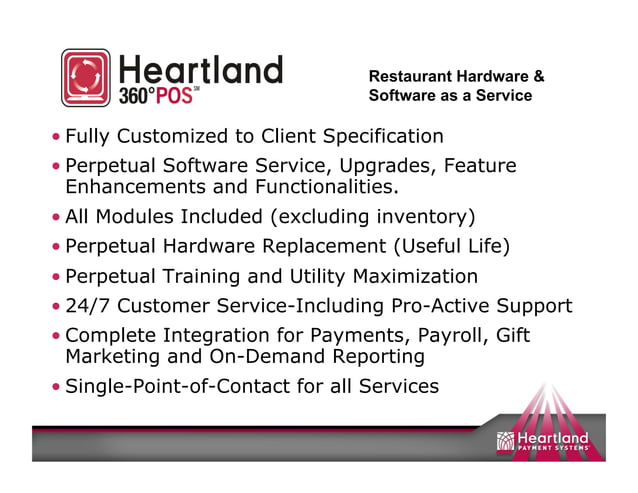 Heartland 360°POS℠

Restaurant Hardware & Software as a Service

• Fully Customized to Client Specification
• Perpetual Software Service, Upgrades, Feature Enhancements and Functionalities.
• All Modules Included (excluding inventory)
• Perpetual Hardware Replacement (Useful Life)
• Perpetual Training and Utility Maximization
• 24/7 Customer Service-Including Pro-Active Support
• Complete Integration for Payments, Payroll, Gift Marketing and On-Demand Reporting
• Single-Point-of-Contact for all Services

Heartland PAYMENT SYSTEMS